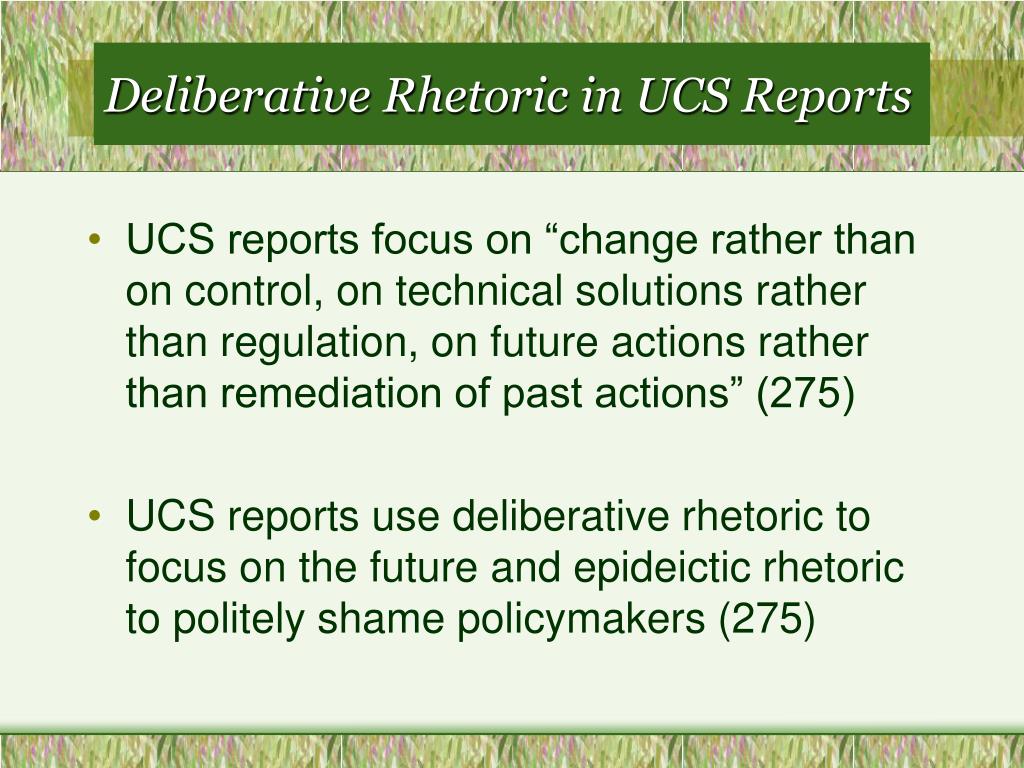 Deliberative Rhetoric in UCS Reports

• UCS reports focus on “change rather than on control, on technical solutions rather than regulation, on future actions rather than remediation of past actions” (275)

• UCS reports use deliberative rhetoric to focus on the future and epideictic rhetoric to politely shame policymakers (275)